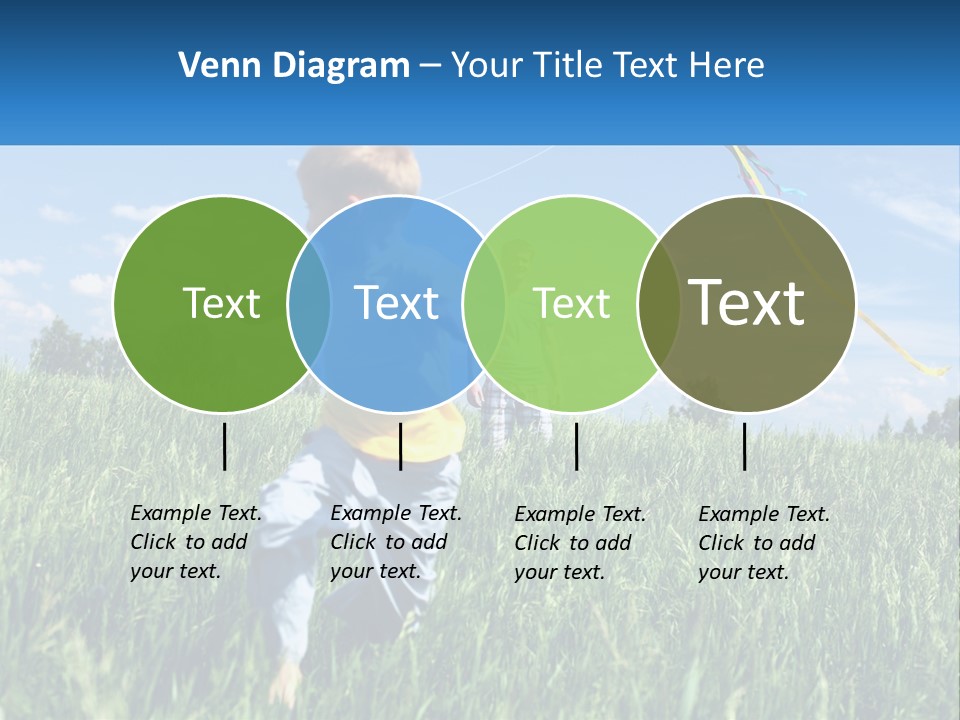 Venn Diagram – Your Title Text Here

Text

Text

Text

Text

Example Text. Click to add your text.

Example Text. Click to add your text.

Example Text. Click to add your text.

Example Text. Click to add your text.